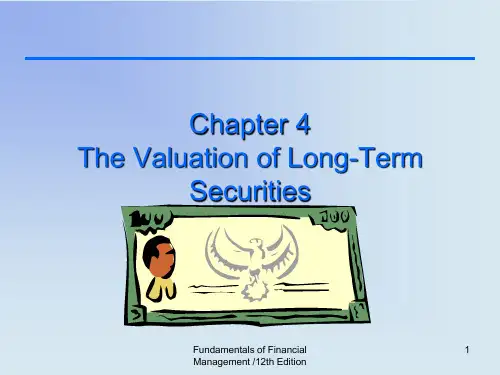 Chapter 4
The Valuation of Long-Term Securities

100 100

Fundamentals of Financial Management /12th Edition

1